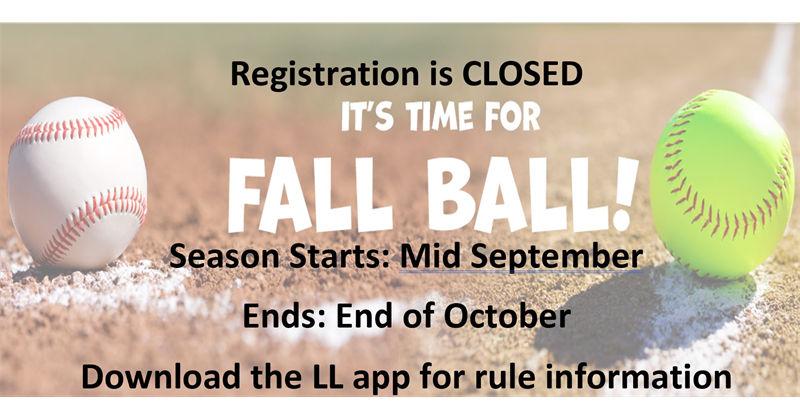 Registration is CLOSED

IT'S TIME FOR

FALL BALL!

Season Starts: Mid September

Ends: End of October

Download the LL app for rule information